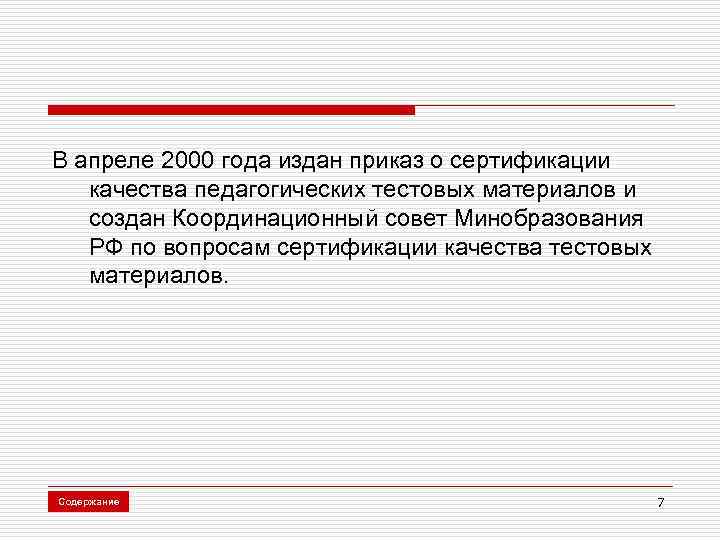 В апреле 2000 года издан приказ о сертификации качества педагогических тестовых материалов и создан Координационный совет Минобразования РФ по вопросам сертификации качества тестовых материалов.

Содержание

7